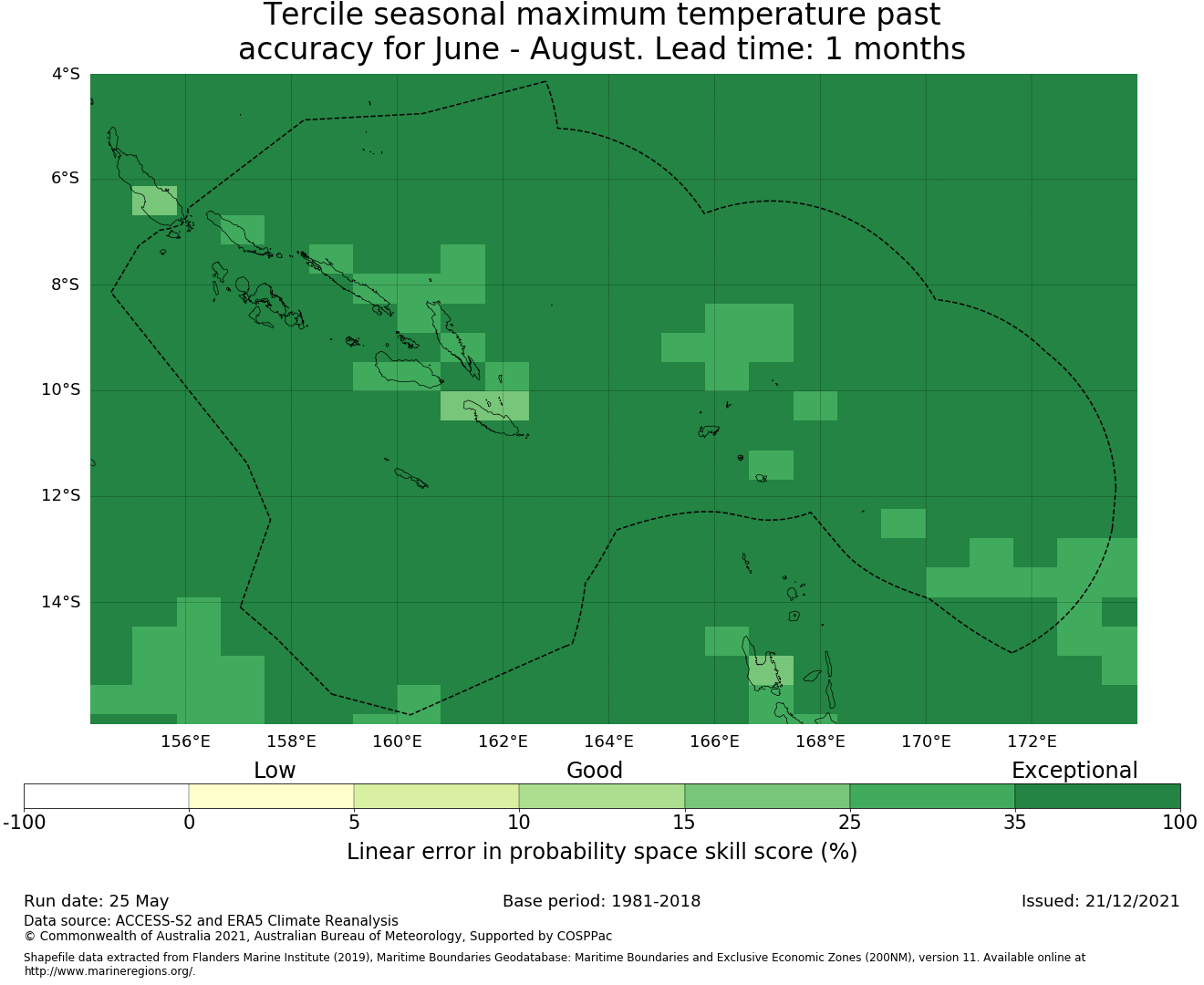 Tercile seasonal maximum temperature past accuracy for June - August. Lead time: 1 months

4°S
6°S
8°S
10°S
12°S
14°S

156°E
158°E
160°E
162°E
164°E
166°E
168°E
170°E
172°E

Low
Good
Exceptional

-100
0
5
10
15
25
35
100

Linear error in probability space skill score (%)

Run date: 25 May
Base period: 1981-2018
Issued: 21/12/2021
Data source: ACCESS-S2 and ERA5 Climate Reanalysis
© Commonwealth of Australia 2021, Australian Bureau of Meteorology, Supported by COSPPac

Shapefile data extracted from Flanders Marine Institute (2019), Maritime Boundaries Geodatabase: Maritime Boundaries and Exclusive Economic Zones (200NM), version 11. Available online at http://www.marineregions.org/.